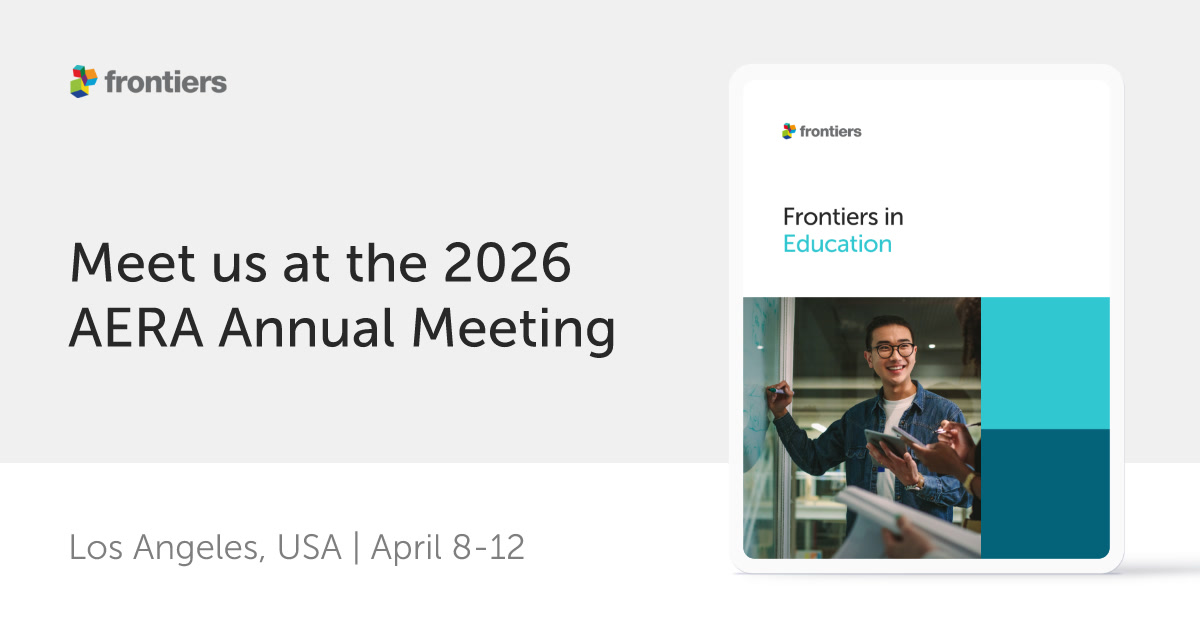 frontiers

Meet us at the 2026 AERA Annual Meeting

Los Angeles, USA | April 8-12

frontiers

Frontiers in Education